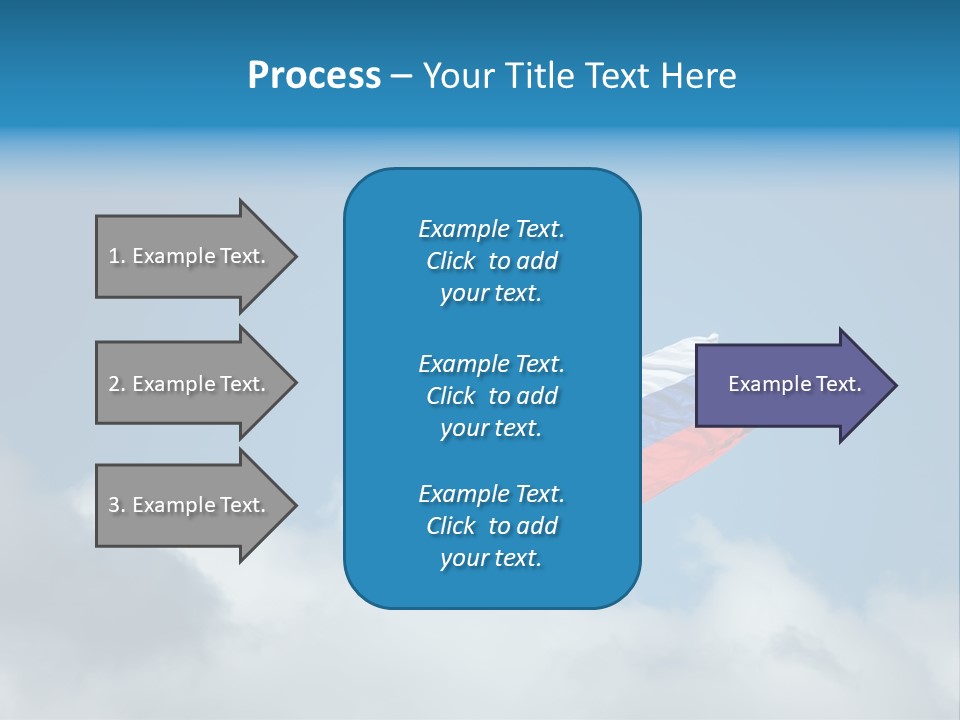 Process – Your Title Text Here

1. Example Text.

2. Example Text.

3. Example Text.

Example Text. Click to add your text.

Example Text. Click to add your text.

Example Text. Click to add your text.

Example Text.